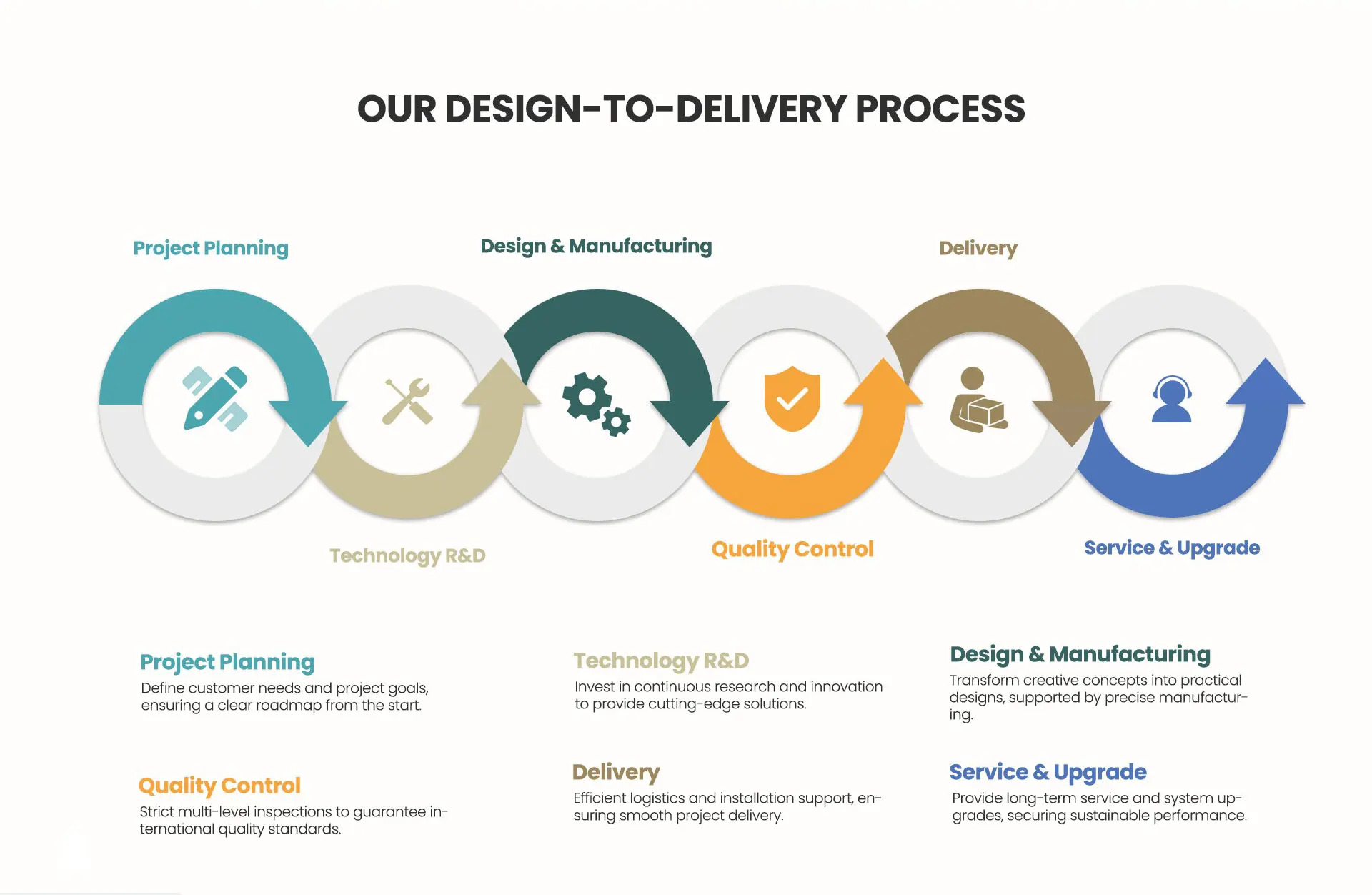 OUR DESIGN-TO-DELIVERY PROCESS

Project Planning

Design & Manufacturing

Delivery

Technology R&D

Quality Control

Service & Upgrade

Project Planning
Define customer needs and project goals, ensuring a clear roadmap from the start.

Technology R&D
Invest in continuous research and innovation to provide cutting-edge solutions.

Design & Manufacturing
Transform creative concepts into practical designs, supported by precise manufacturing.

Quality Control
Strict multi-level inspections to guarantee international quality standards.

Delivery
Efficient logistics and installation support, ensuring smooth project delivery.

Service & Upgrade
Provide long-term service and system upgrades, securing sustainable performance.